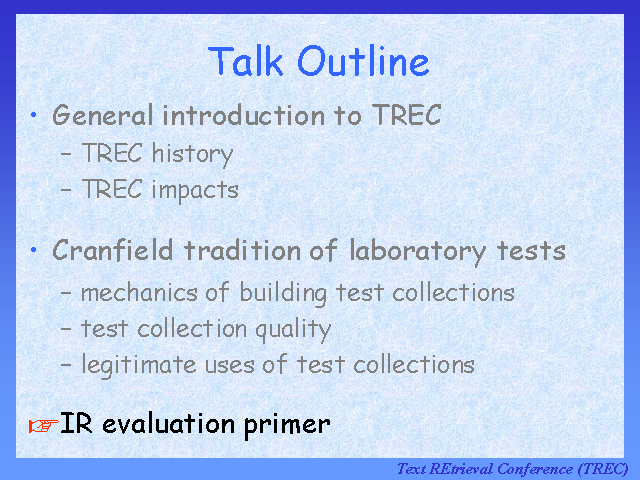 Talk Outline

• General introduction to TREC
– TREC history
– TREC impacts

• Cranfield tradition of laboratory tests
– mechanics of building test collections
– test collection quality
– legitimate uses of test collections

☞IR evaluation primer

Text REtrieval Conference (TREC)